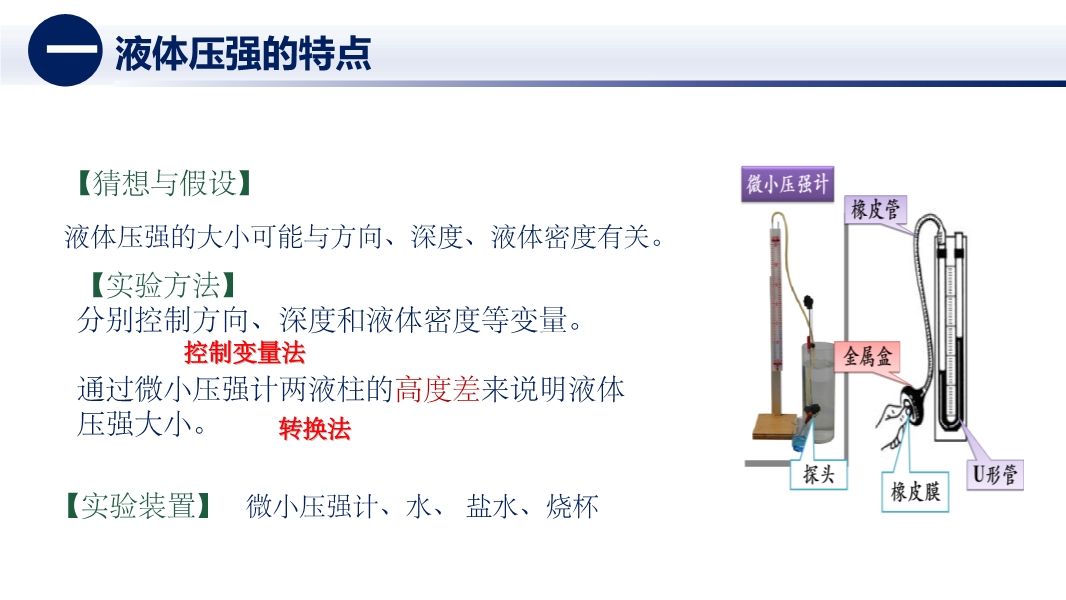 一 液体压强的特点

【猜想与假设】

液体压强的大小可能与方向、深度、液体密度有关。

【实验方法】

分别控制方向、深度和液体密度等变量。

控制变量法

通过微小压强计两液柱的高度差来说明液体压强大小。

转换法

【实验装置】 微小压强计、水、 盐水、烧杯

微小压强计

橡皮管

金属盒

探头

橡皮膜

U形管